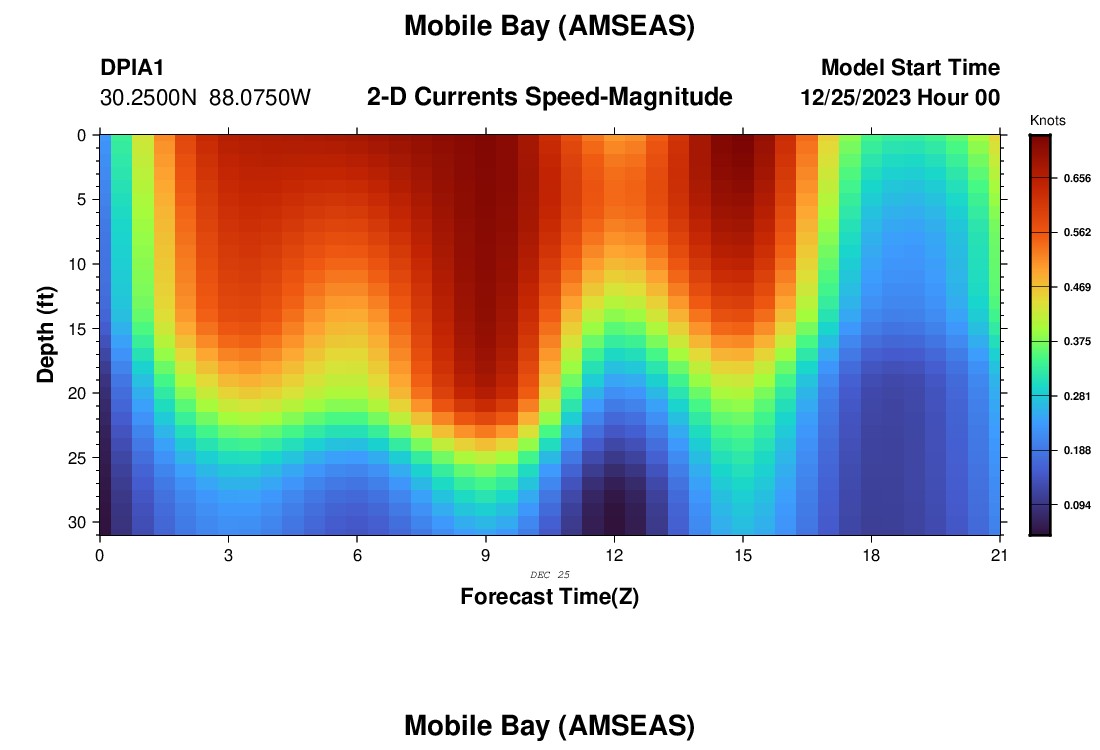 Mobile Bay (AMSEAS)

DPIA1
30.2500N 88.0750W

2-D Currents Speed-Magnitude

Model Start Time
12/25/2023 Hour 00

Knots

0.656
0.562
0.469
0.375
0.281
0.188
0.094

Depth (ft)

0
5
10
15
20
25
30

0
3
6
9
12
15
18
21

DEC 25

Forecast Time(Z)

Mobile Bay (AMSEAS)